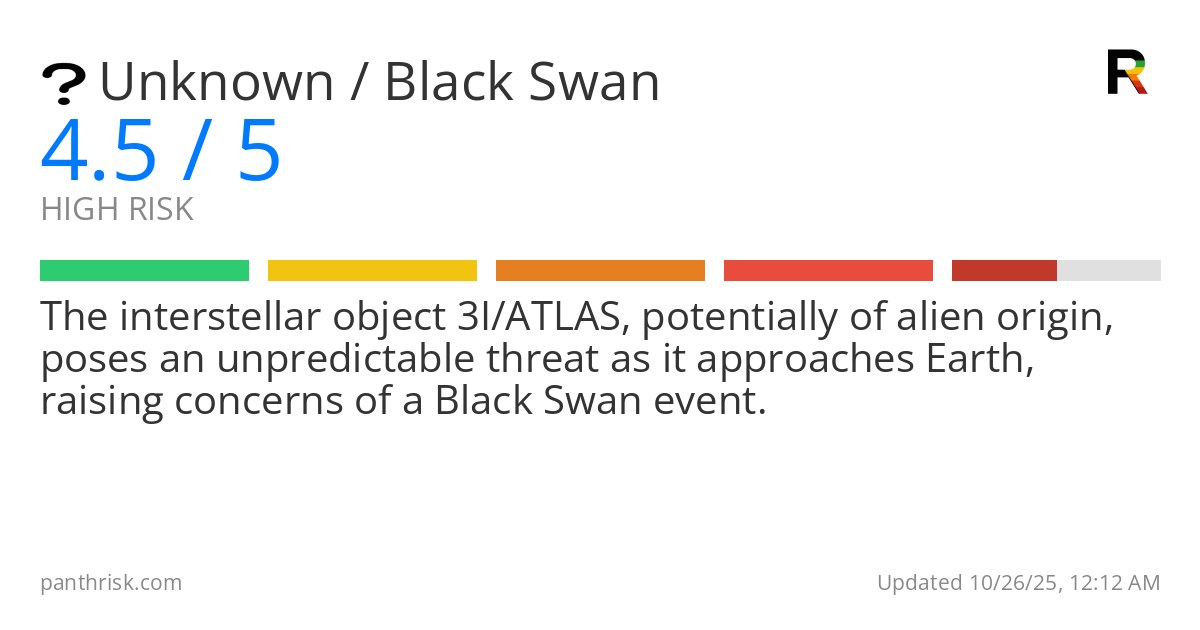 ? Unknown / Black Swan

R

4.5 / 5

HIGH RISK

The interstellar object 3I/ATLAS, potentially of alien origin, poses an unpredictable threat as it approaches Earth, raising concerns of a Black Swan event.

panthrisk.com

Updated 10/26/25, 12:12 AM